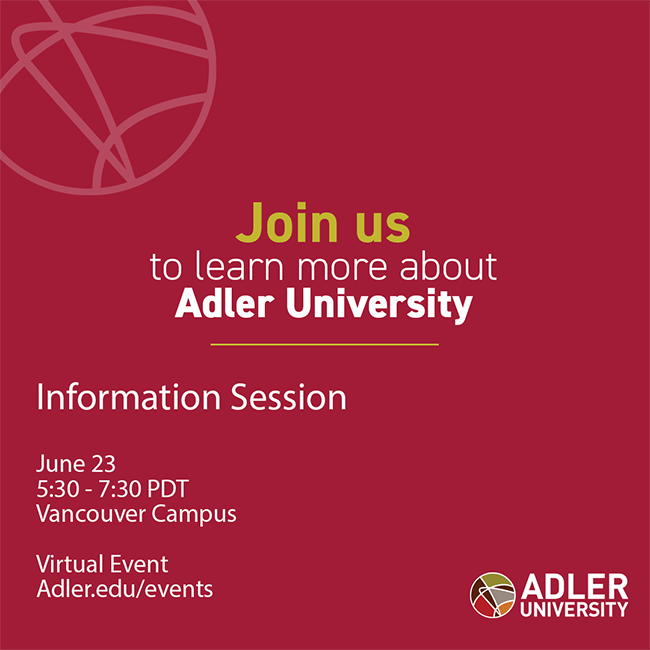 Join us
to learn more about
Adler University

Information Session

June 23
5:30 - 7:30 PDT
Vancouver Campus

Virtual Event
Adler.edu/events

ADLER
UNIVERSITY